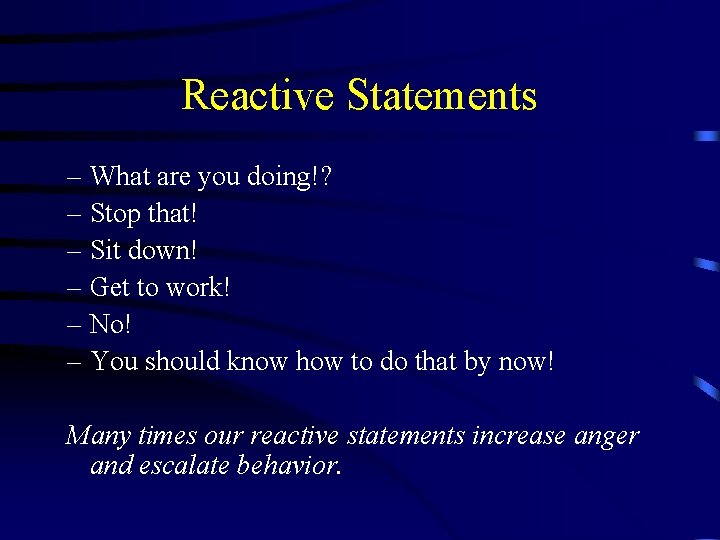 Reactive Statements

– What are you doing!?
– Stop that!
– Sit down!
– Get to work!
– No!
– You should know how to do that by now!

Many times our reactive statements increase anger and escalate behavior.